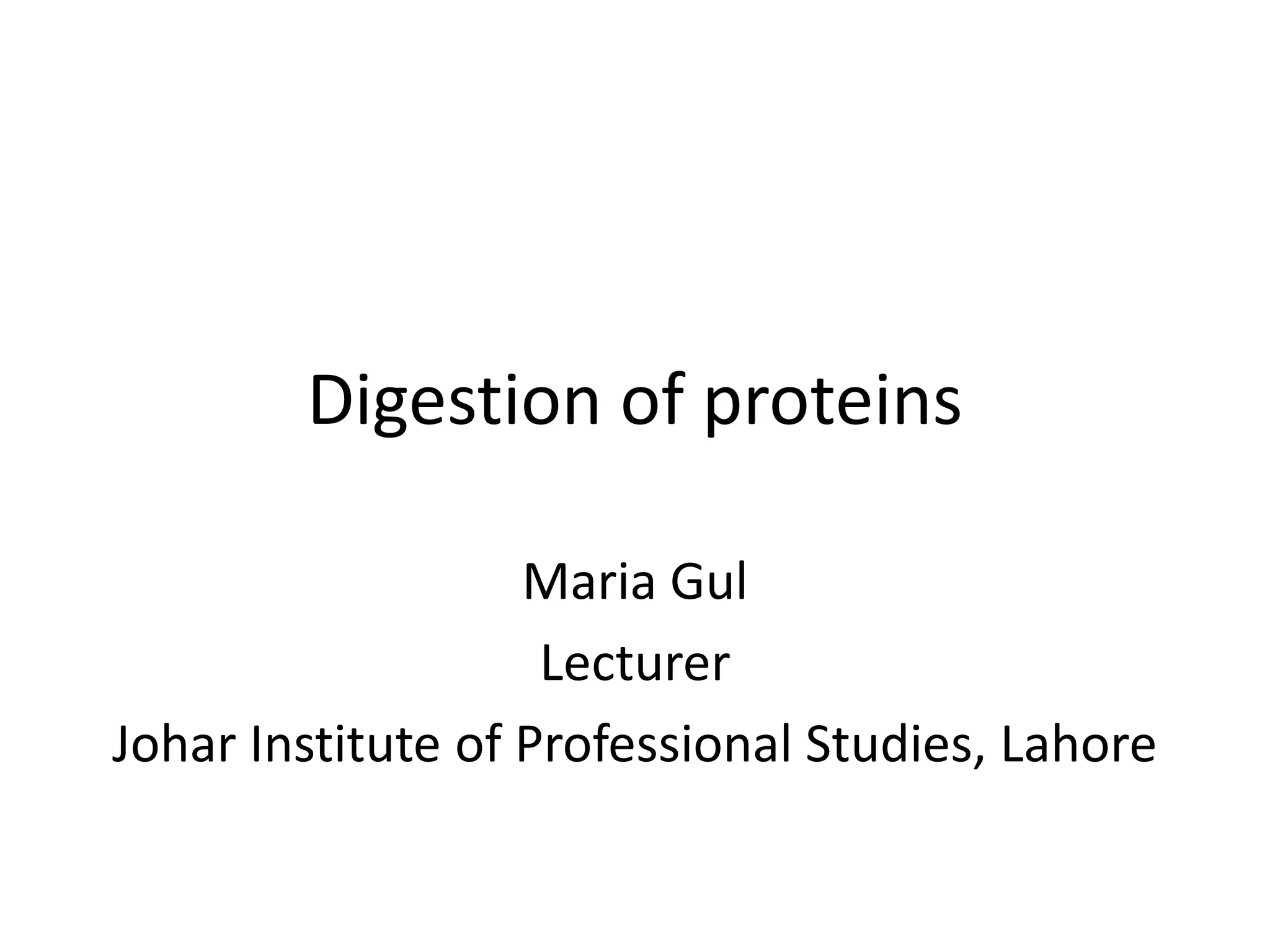 Digestion of proteins

Maria Gul

Lecturer

Johar Institute of Professional Studies, Lahore